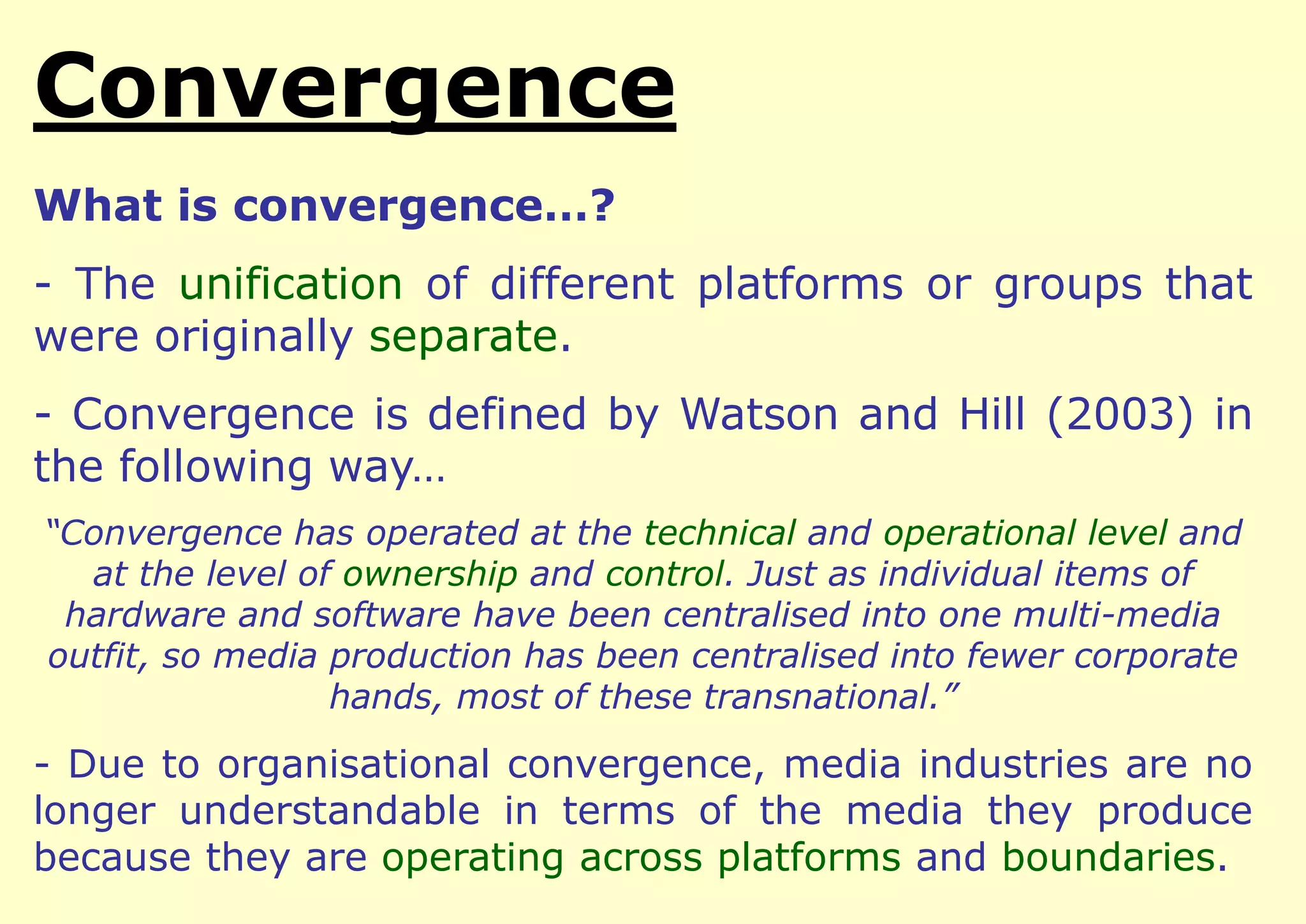 Convergence

What is convergence…?

- The unification of different platforms or groups that were originally separate.

- Convergence is defined by Watson and Hill (2003) in the following way…

“Convergence has operated at the technical and operational level and at the level of ownership and control. Just as individual items of hardware and software have been centralised into one multi-media outfit, so media production has been centralised into fewer corporate hands, most of these transnational.”

- Due to organisational convergence, media industries are no longer understandable in terms of the media they produce because they are operating across platforms and boundaries.